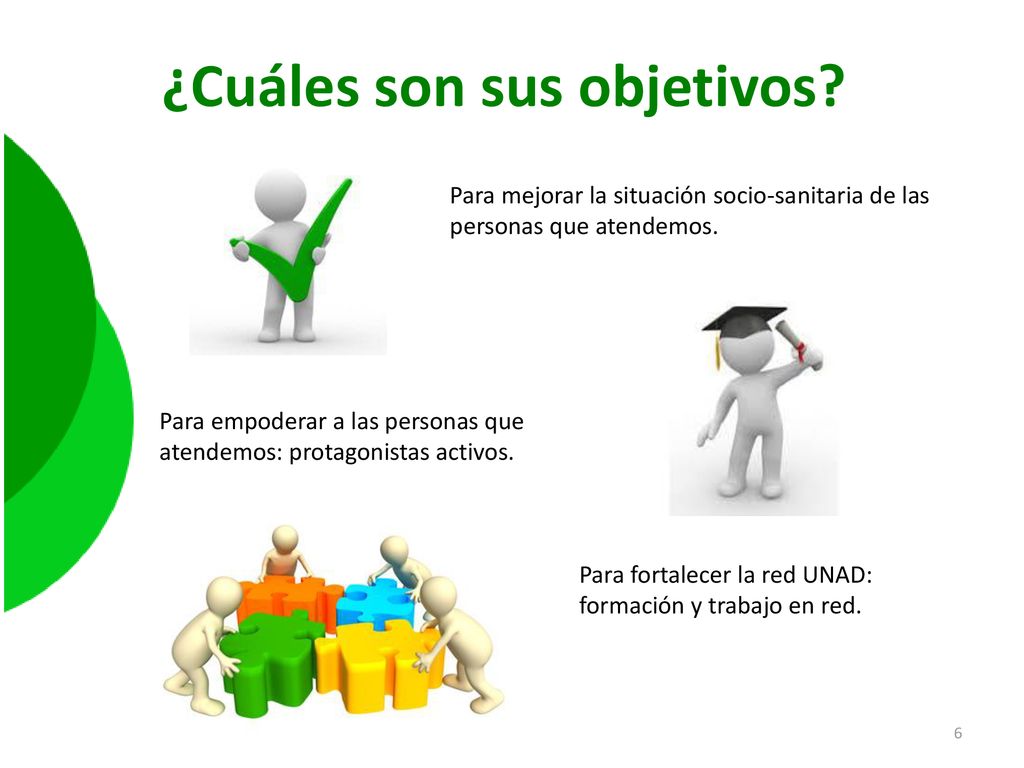 ¿Cuáles son sus objetivos?

Para mejorar la situación socio-sanitaria de las personas que atendemos.

Para empoderar a las personas que atendemos: protagonistas activos.

Para fortalecer la red UNAD: formación y trabajo en red.

6